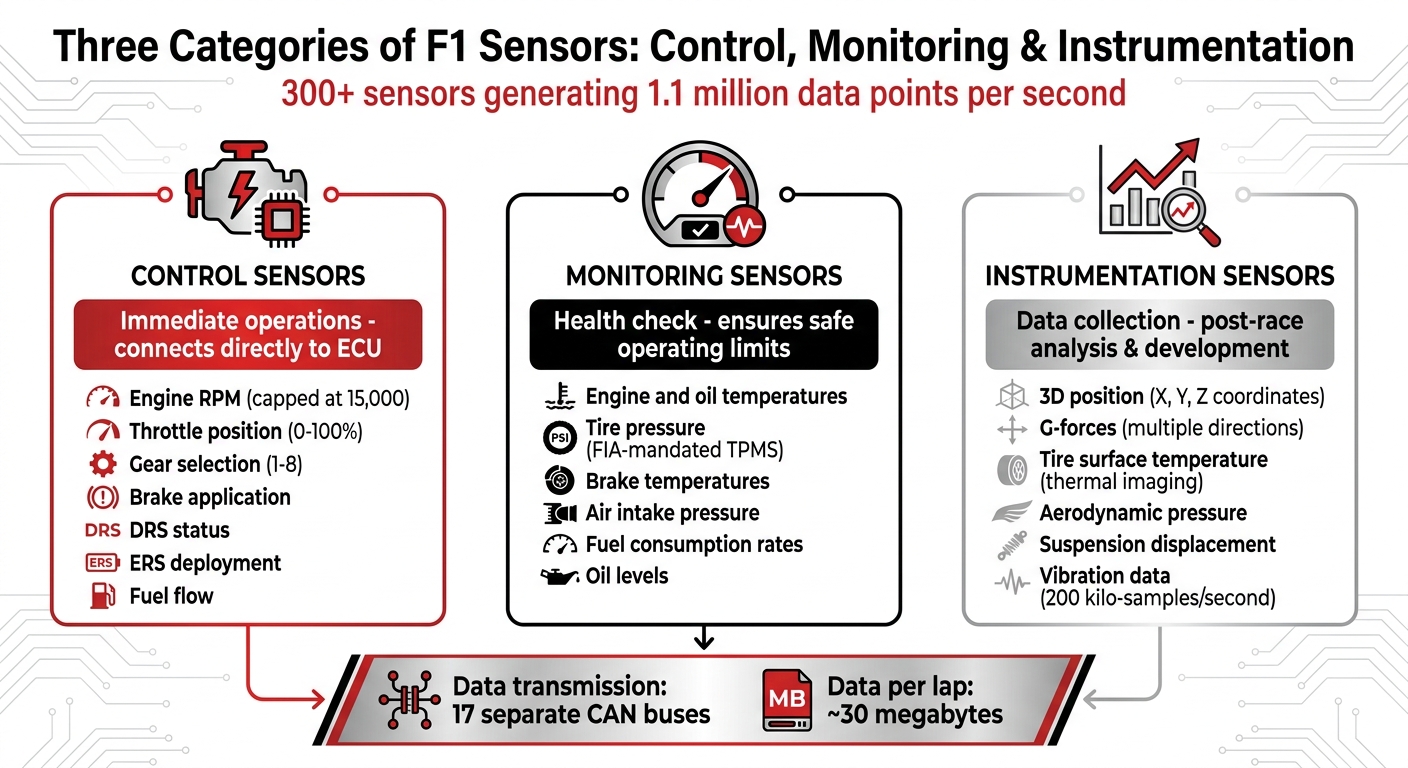 Three Categories of F1 Sensors: Control, Monitoring & Instrumentation
300+ sensors generating 1.1 million data points per second

CONTROL SENSORS
Immediate operations - connects directly to ECU
Engine RPM (capped at 15,000)
Throttle position (0-100%)
Gear selection (1-8)
Brake application
DRS DRS status
ERS ERS deployment
Fuel flow

MONITORING SENSORS
Health check - ensures safe operating limits
Engine and oil temperatures
PSI Tire pressure (FIA-mandated TPMS)
Brake temperatures
Air intake pressure
Fuel consumption rates
Oil levels

INSTRUMENTATION SENSORS
Data collection - post-race analysis & development
3D position (X, Y, Z coordinates)
G-forces (multiple directions)
Tire surface temperature (thermal imaging)
Aerodynamic pressure
Suspension displacement
Vibration data (200 kilo-samples/second)

Data transmission: 17 separate CAN buses
MB Data per lap: ~30 megabytes